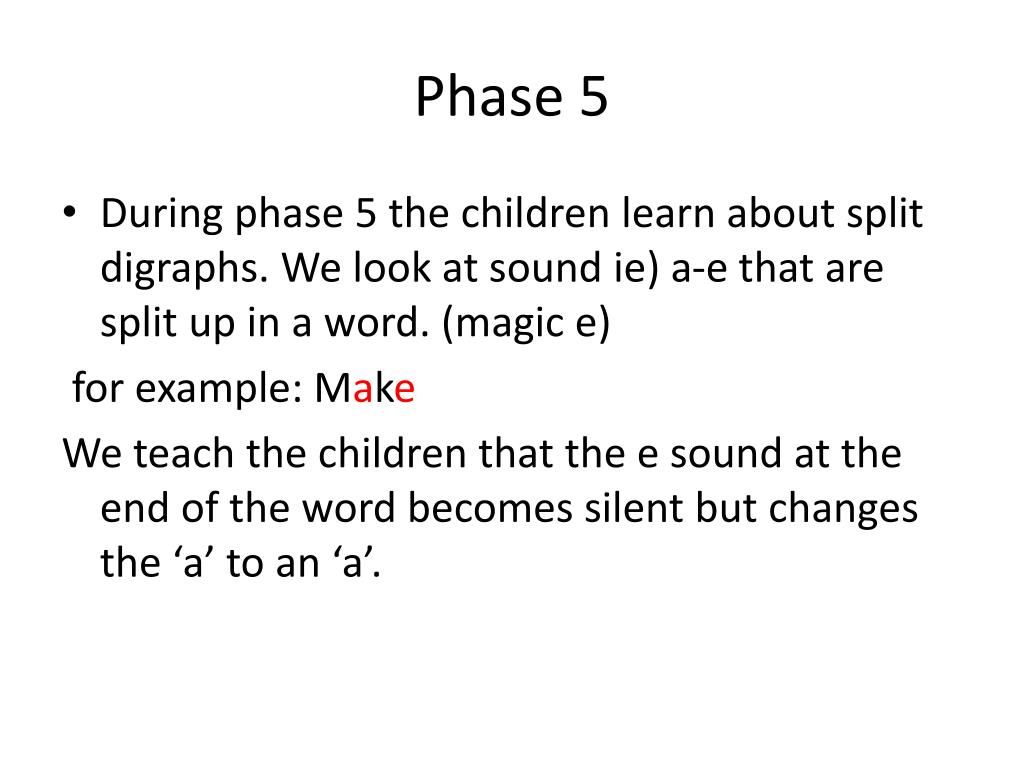 Phase 5

• During phase 5 the children learn about split digraphs. We look at sound ie) a-e that are split up in a word. (magic e)

for example: Make

We teach the children that the e sound at the end of the word becomes silent but changes the ‘a’ to an ‘a’.